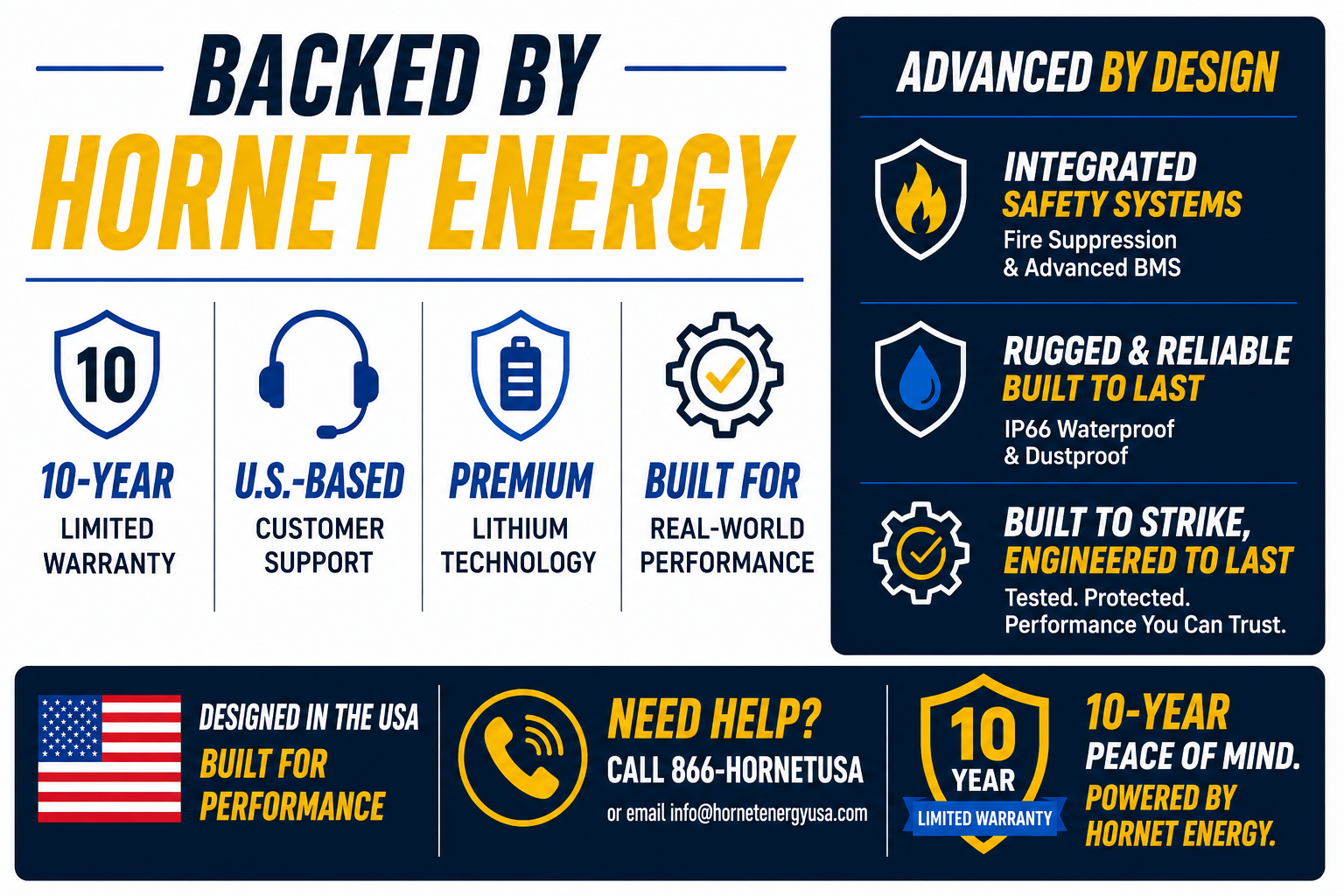 BACKED BY
HORNET ENERGY

10

10-YEAR
LIMITED WARRANTY

U.S.-BASED
CUSTOMER SUPPORT

PREMIUM
LITHIUM TECHNOLOGY

BUILT FOR
REAL-WORLD PERFORMANCE

ADVANCED BY DESIGN

INTEGRATED
SAFETY SYSTEMS
Fire Suppression & Advanced BMS

RUGGED & RELIABLE
BUILT TO LAST
IP66 Waterproof & Dustproof

BUILT TO STRIKE,
ENGINEERED TO LAST
Tested. Protected. Performance You Can Trust.

DESIGNED IN THE USA
BUILT FOR PERFORMANCE

NEED HELP?
CALL 866-HORNETUSA
or email info@hornetenergyusa.com

10
YEAR
LIMITED WARRANTY

10-YEAR
PEACE OF MIND.
POWERED BY
HORNET ENERGY.